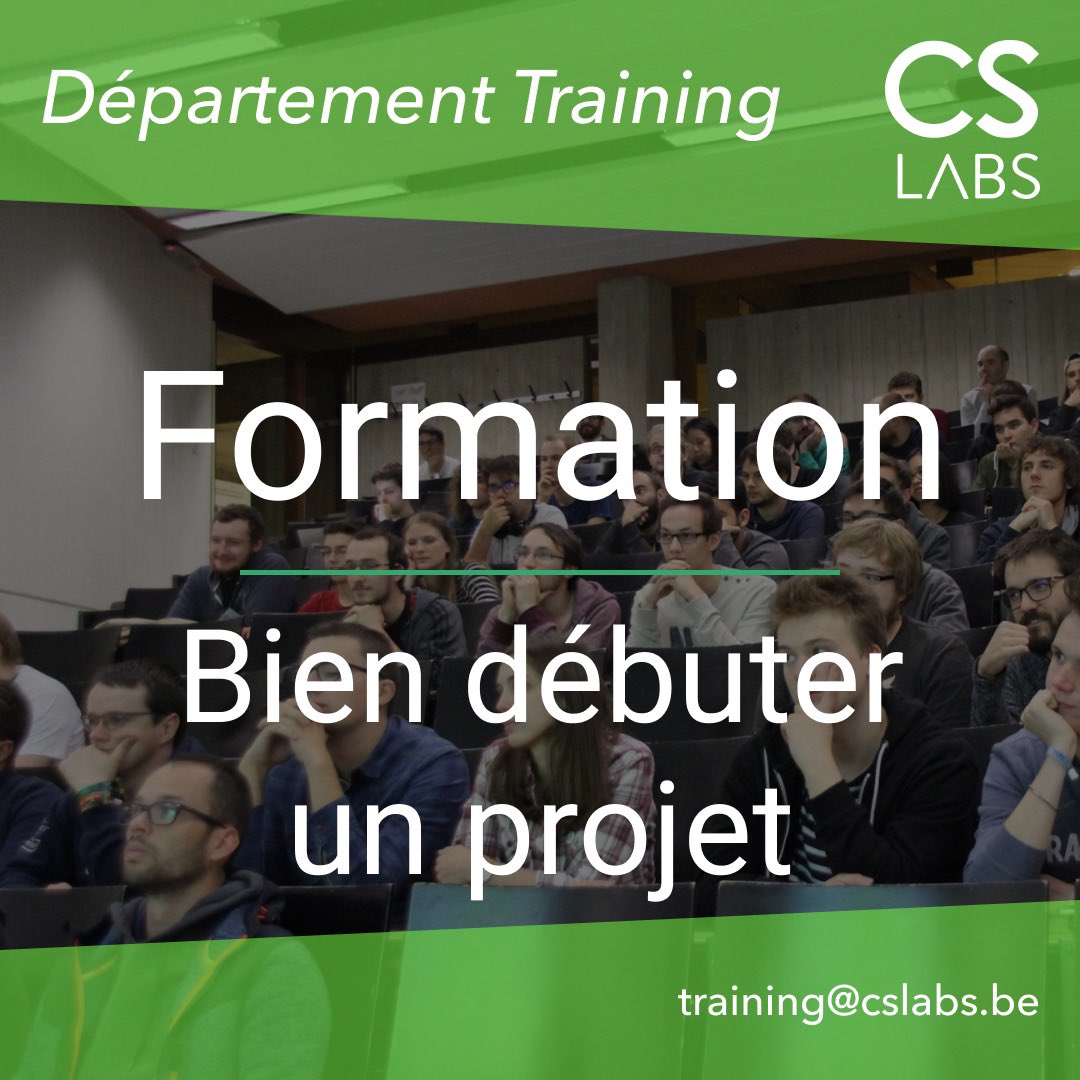 Département Training

CS
LABS

Formation

Bien débuter un projet

training@cslabs.be